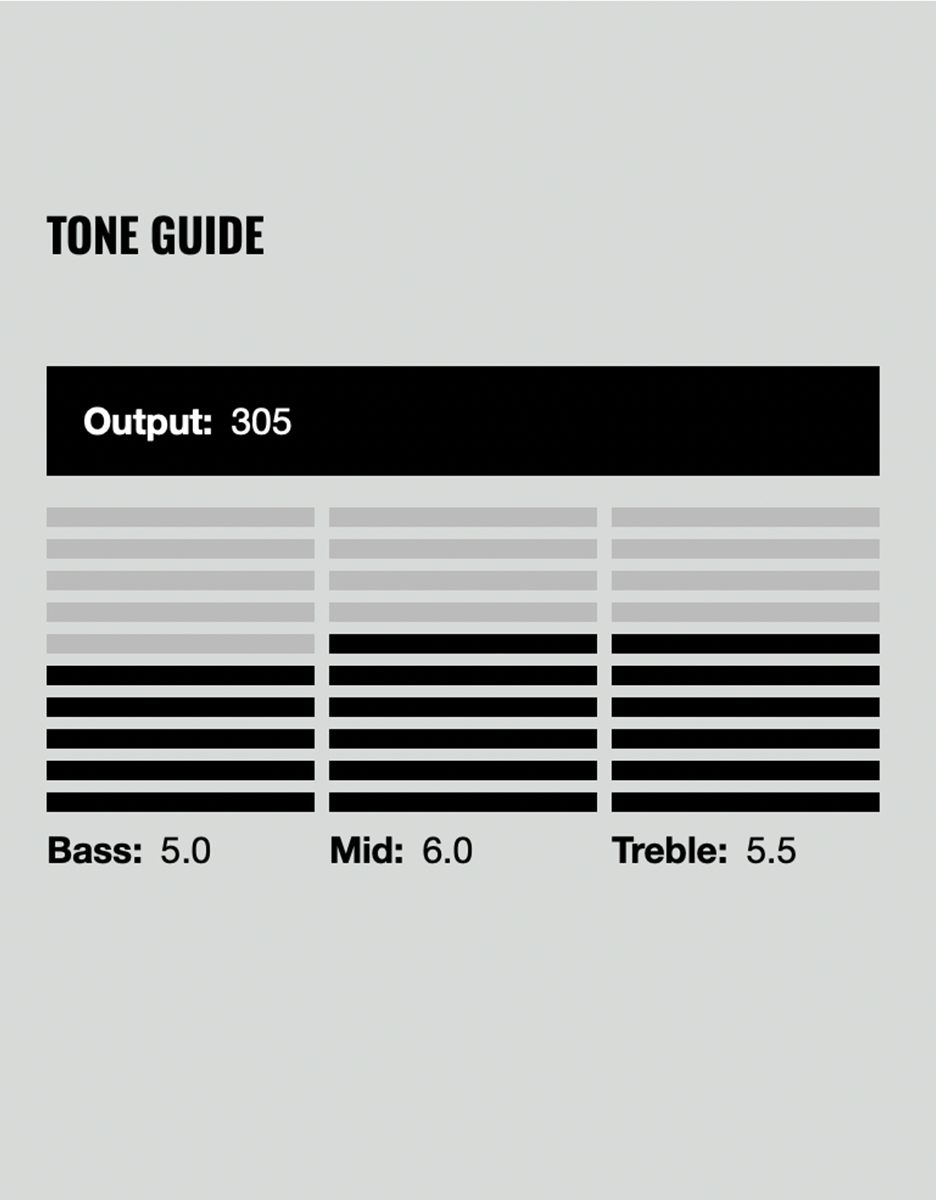 TONE GUIDE

Output: 305

Bass: 5.0

Mid: 6.0

Treble: 5.5